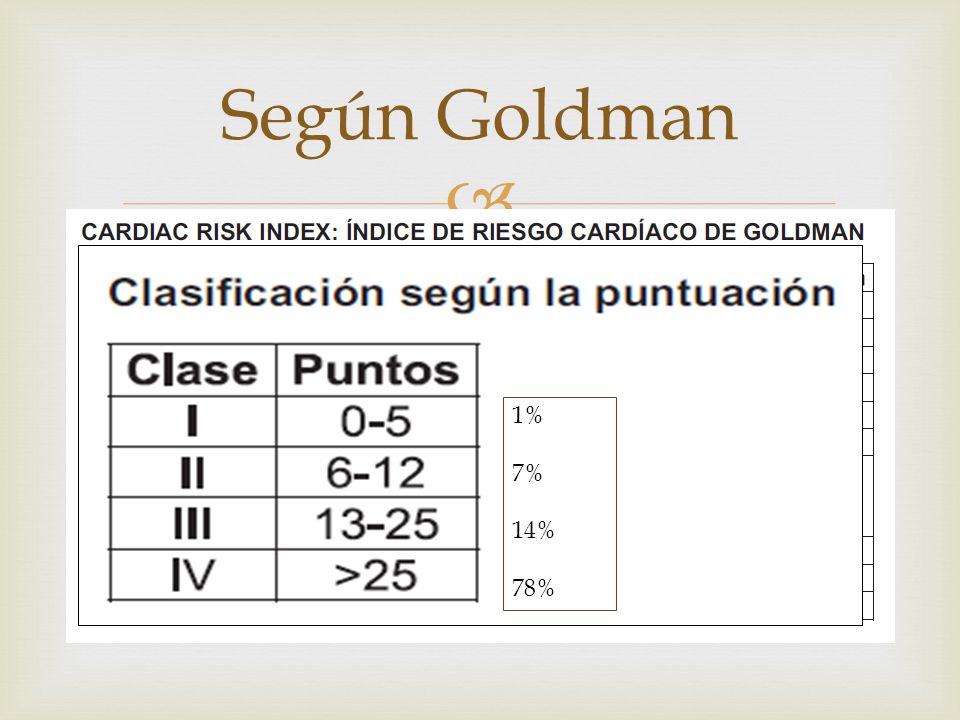 Según Goldman

CARDIAC RISK INDEX: ÍNDICE DE RIESGO CARDÍACO DE GOLDMAN

Clasificación según la puntuación

| Clase | Puntos |
|---|---|
| I | 0-5 |
| II | 6-12 |
| III | 13-25 |
| IV | >25 |

1%

7%

14%

78%